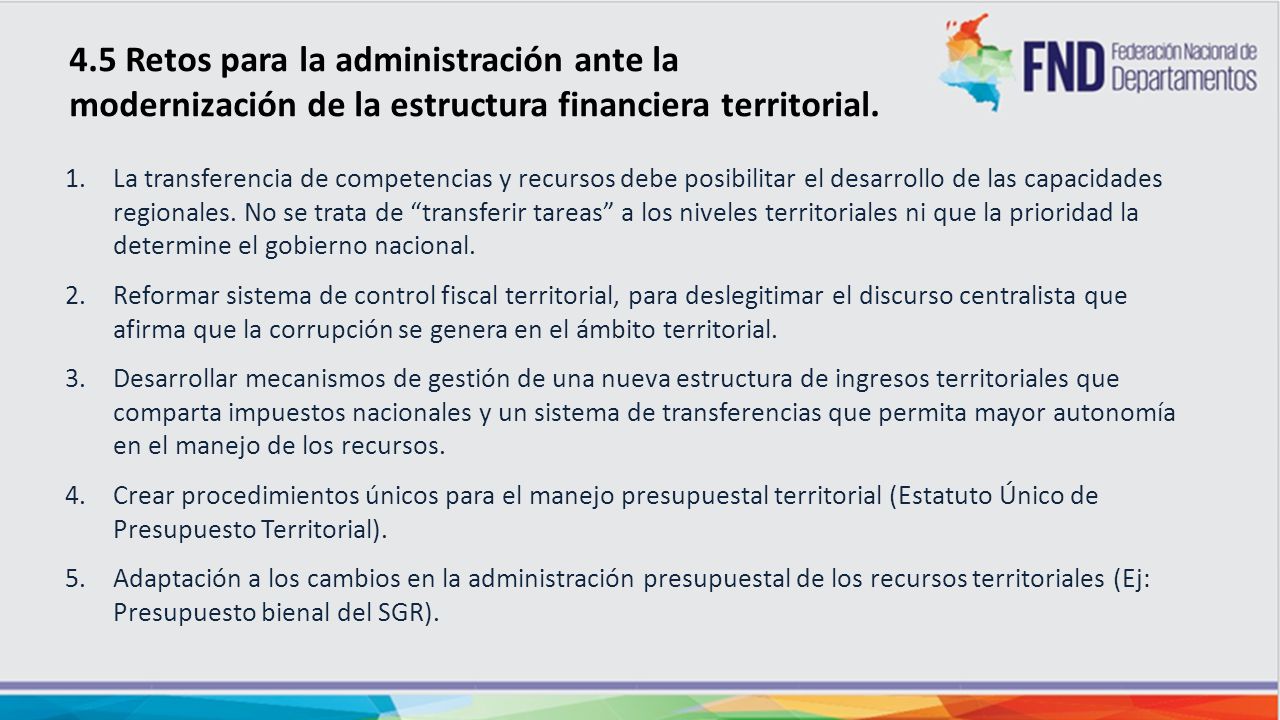 4.5 Retos para la administración ante la modernización de la estructura financiera territorial.

FND Federación Nacional de Departamentos

1. La transferencia de competencias y recursos debe posibilitar el desarrollo de las capacidades regionales. No se trata de “transferir tareas” a los niveles territoriales ni que la prioridad la determine el gobierno nacional.

2. Reformar sistema de control fiscal territorial, para deslegitimar el discurso centralista que afirma que la corrupción se genera en el ámbito territorial.

3. Desarrollar mecanismos de gestión de una nueva estructura de ingresos territoriales que comparta impuestos nacionales y un sistema de transferencias que permita mayor autonomía en el manejo de los recursos.

4. Crear procedimientos únicos para el manejo presupuestal territorial (Estatuto Único de Presupuesto Territorial).

5. Adaptación a los cambios en la administración presupuestal de los recursos territoriales (Ej: Presupuesto bienal del SGR).